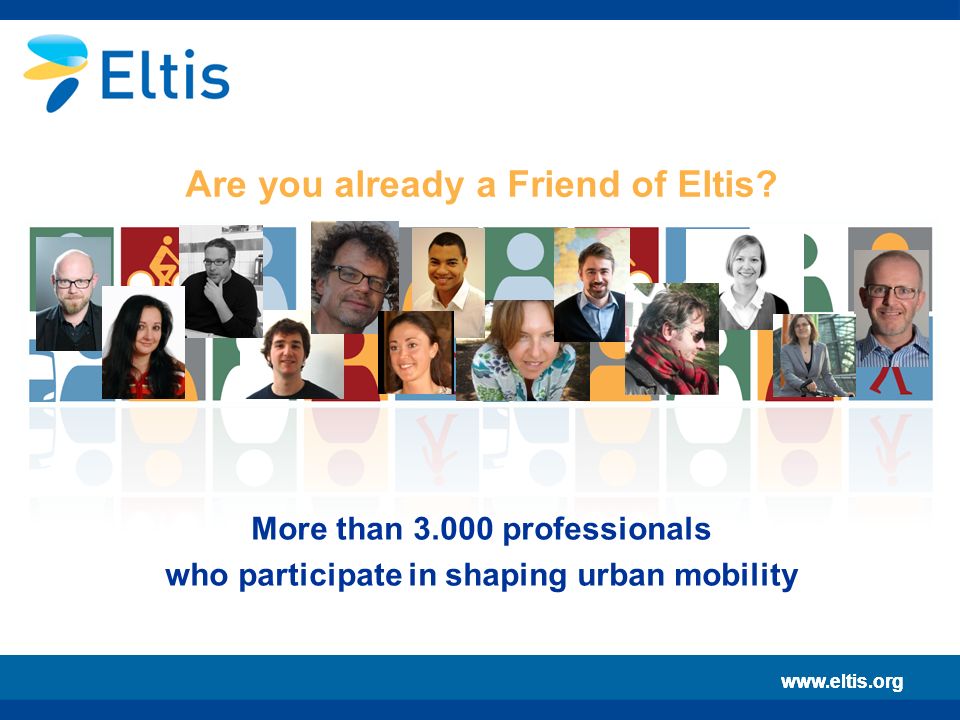 Eltis

Are you already a Friend of Eltis?

More than 3.000 professionals who participate in shaping urban mobility

www.eltis.org